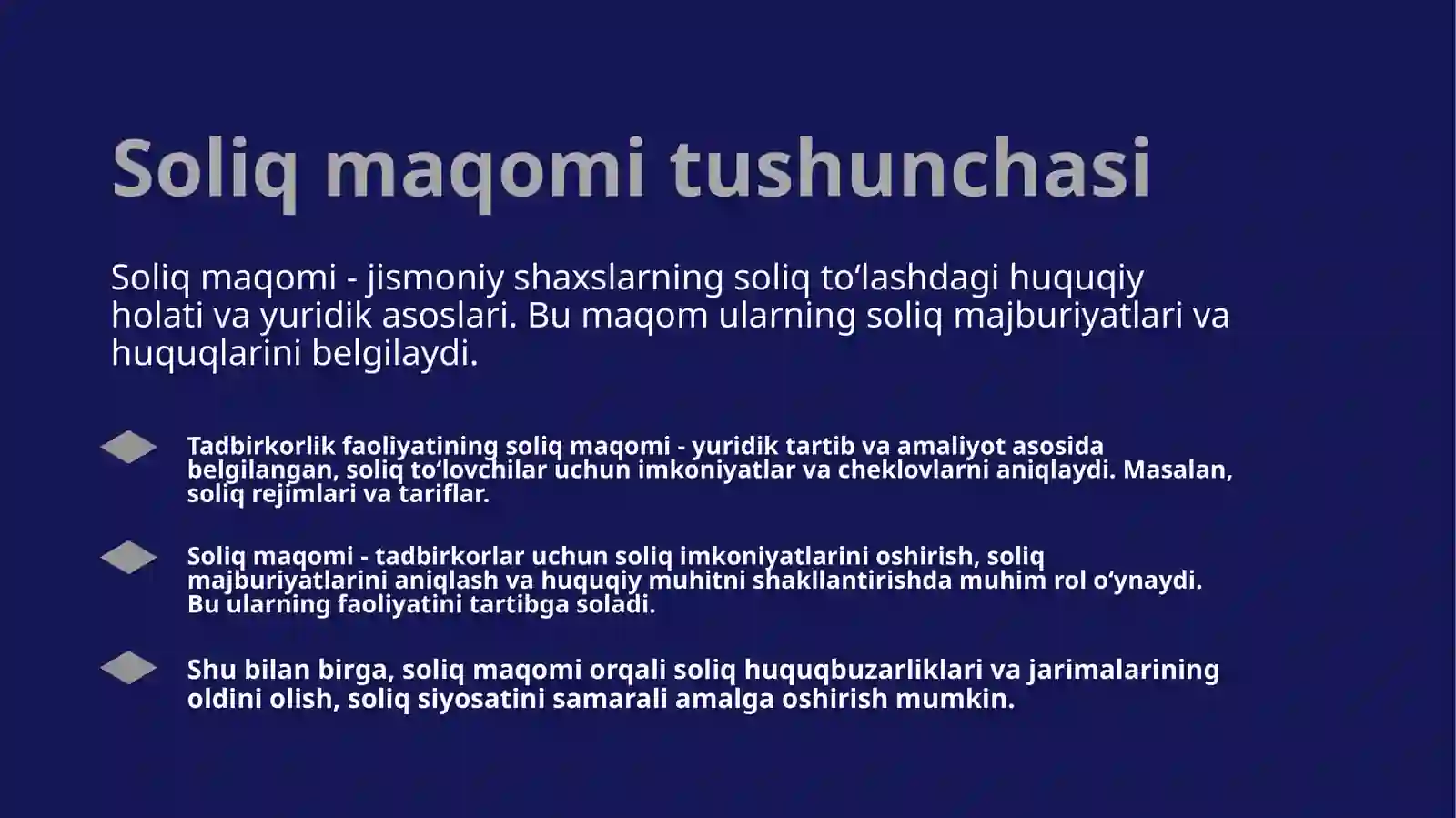 Soliq maqomi tushunchasi

Soliq maqomi - jismoniy shaxslarning soliq to‘lashdagi huquqiy holati va yuridik asoslari. Bu maqom ularning soliq majburiyatlari va huquqlarini belgilaydi.

Tadbirkorlik faoliyatining soliq maqomi - yuridik tartib va amaliyot asosida belgilangan, soliq to‘lovchilar uchun imkoniyatlar va cheklovlarni aniqlaydi. Masalan, soliq rejimlari va tariflar.

Soliq maqomi - tadbirkorlar uchun soliq imkoniyatlarini oshirish, soliq majburiyatlarini aniqlash va huquqiy muhitni shakllantirishda muhim rol o‘ynaydi. Bu ularning faoliyatini tartibga soladi.

Shu bilan birga, soliq maqomi orqali soliq huquqbuzarliklari va jarimalarining oldini olish, soliq siyosatini samarali amalga oshirish mumkin.